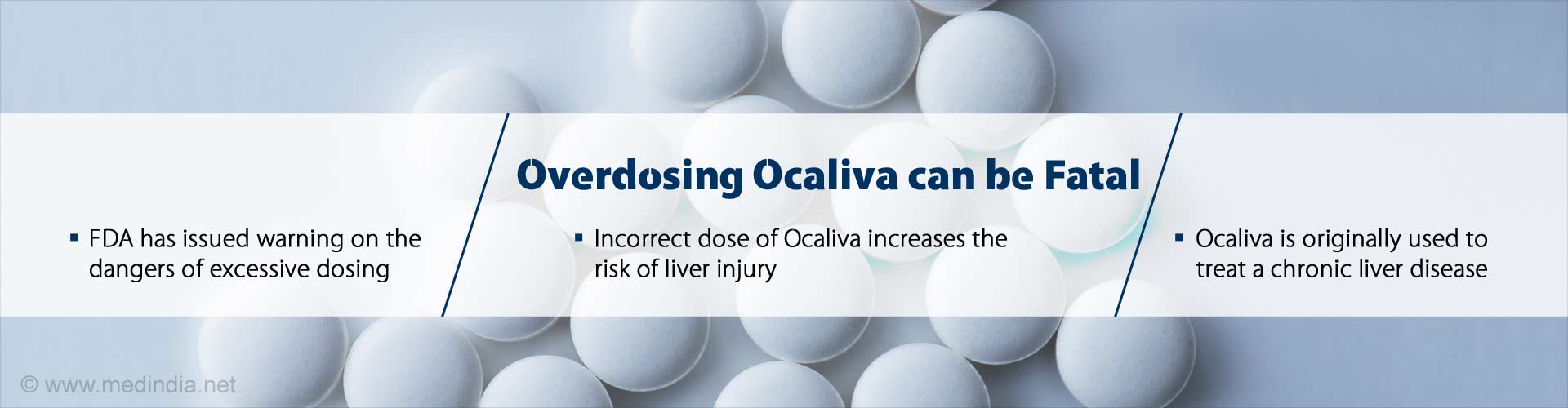 Overdosing Ocaliva can be Fatal

▪ FDA has issued warning on the dangers of excessive dosing

▪ Incorrect dose of Ocaliva increases the risk of liver injury

▪ Ocaliva is originally used to treat a chronic liver disease

© www.medindia.net